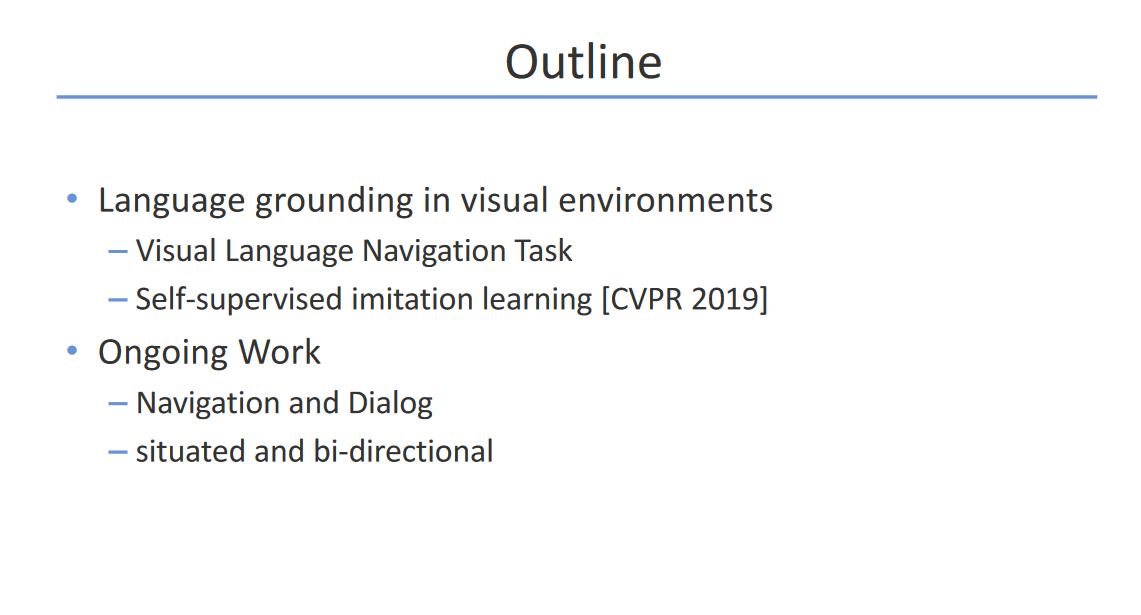 Outline

• Language grounding in visual environments
  – Visual Language Navigation Task
  – Self-supervised imitation learning [CVPR 2019]
• Ongoing Work
  – Navigation and Dialog
  – situated and bi-directional